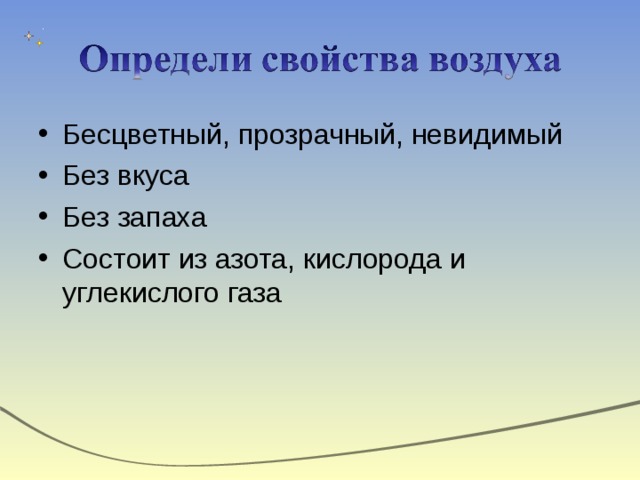 Определи свойства воздуха

• Бесцветный, прозрачный, невидимый
• Без вкуса
• Без запаха
• Состоит из азота, кислорода и углекислого газа